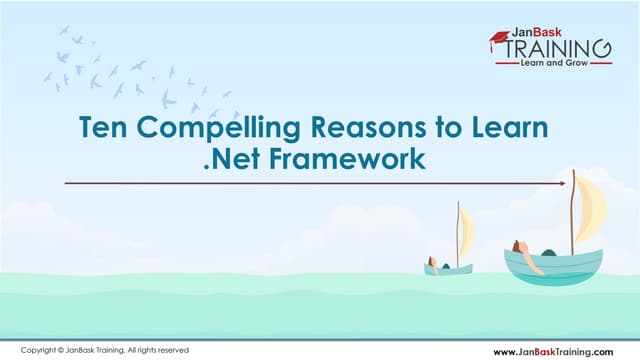 JanBask
TRAINING
Learn and Grow

Ten Compelling Reasons to Learn .Net Framework

Copyright © JanBask Training. All rights reserved

www.JanBaskTraining.com